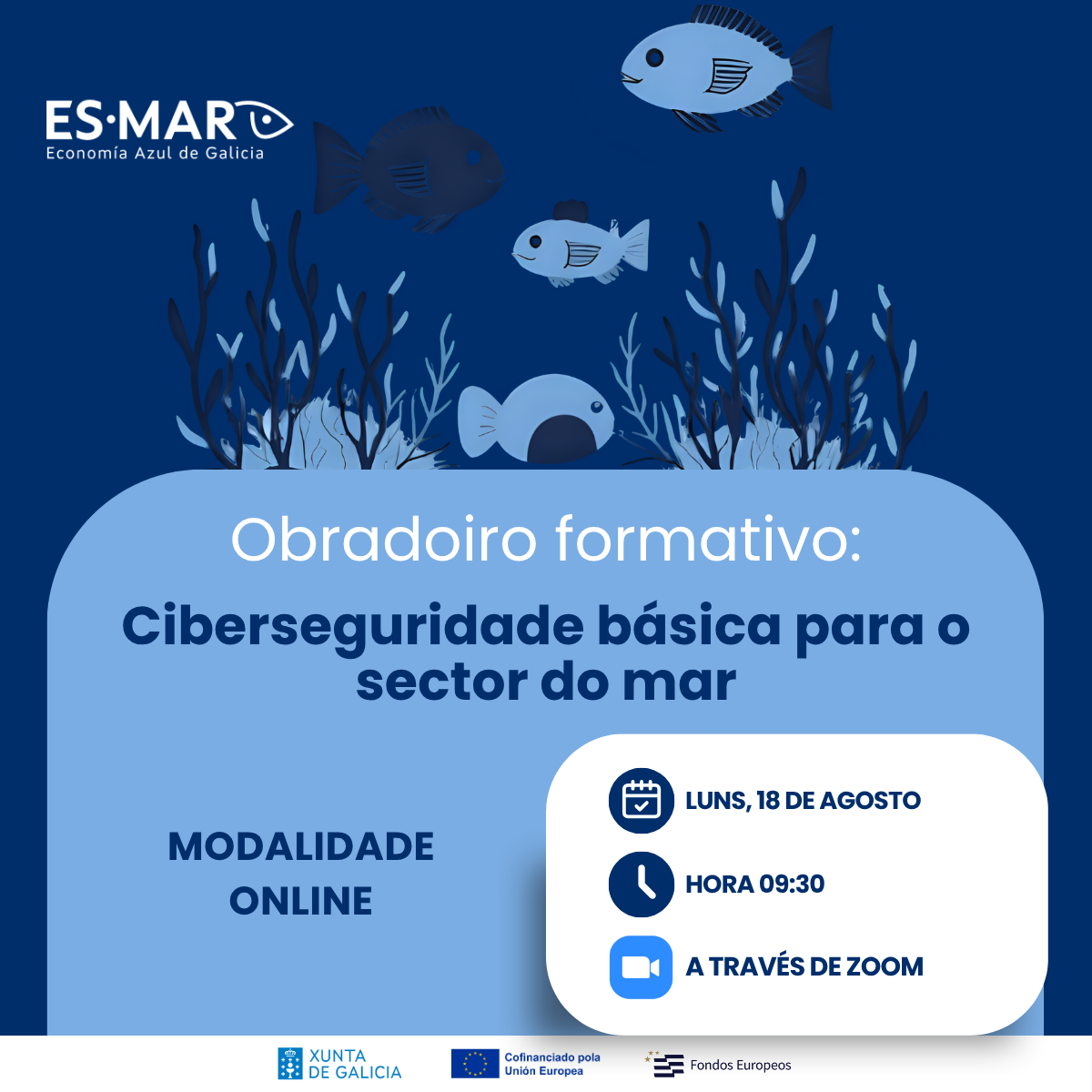 ES·MAR
Economía Azul de Galicia

Obradoiro formativo:

Ciberseguridade básica para o sector do mar

MODALIDADE ONLINE

LUNS, 18 DE AGOSTO

HORA 09:30

A TRAVÉS DE ZOOM

XUNTA DE GALICIA

Cofinanciado pola Unión Europea

Fondos Europeos